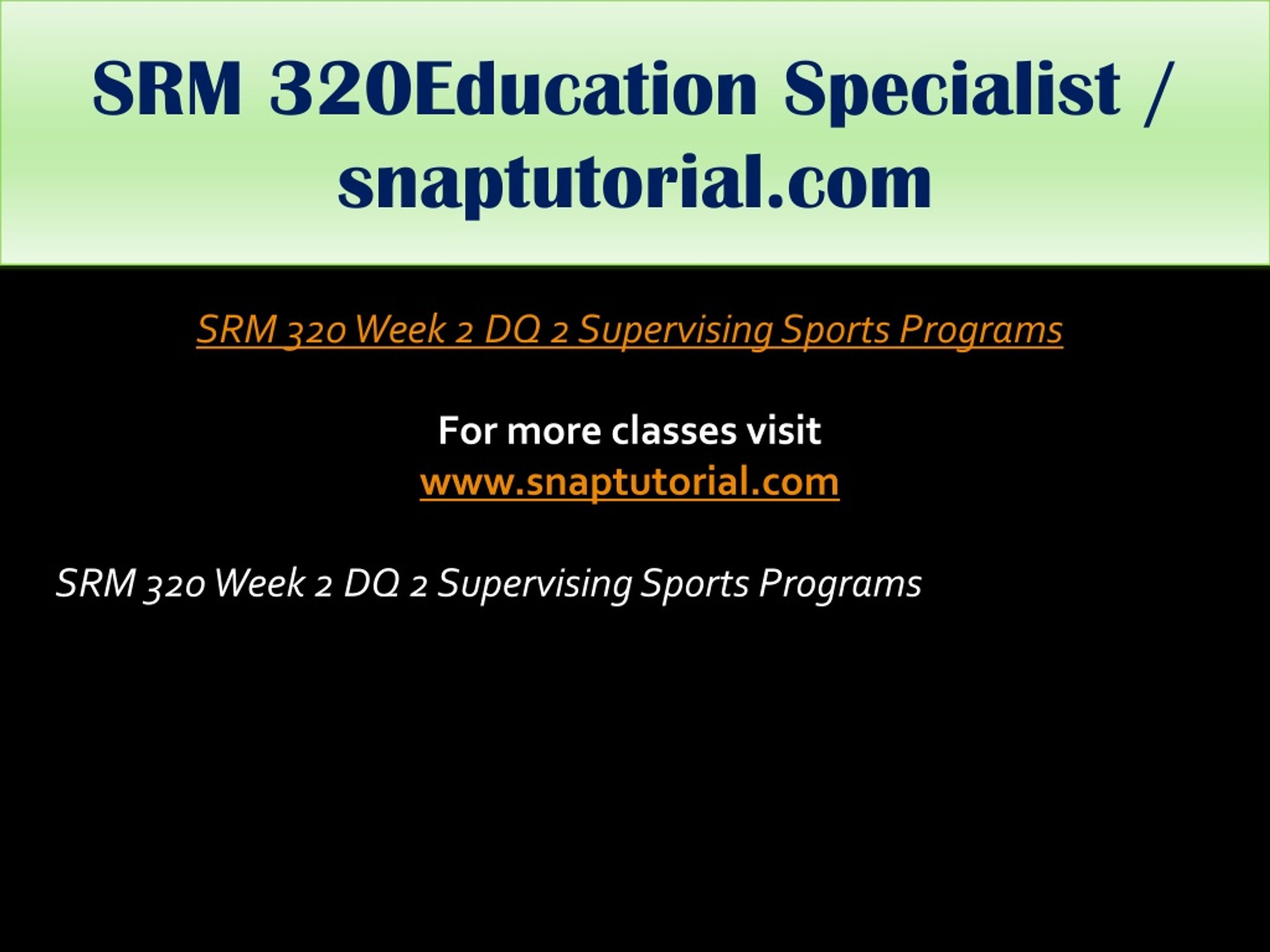 SRM 320Education Specialist / snaptutorial.com

SRM 320 Week 2 DQ 2 Supervising Sports Programs

For more classes visit
www.snaptutorial.com

SRM 320 Week 2 DQ 2 Supervising Sports Programs